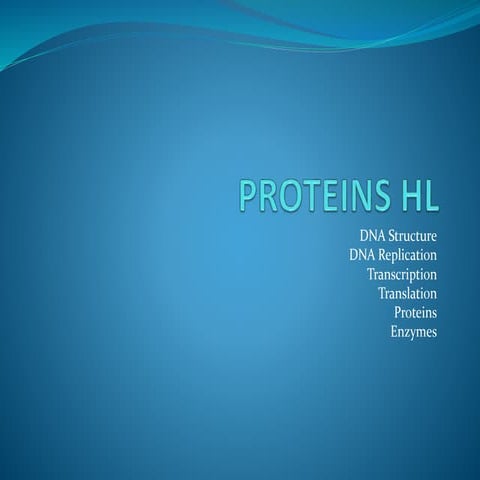 PROTEINS HL

DNA Structure
DNA Replication
Transcription
Translation
Proteins
Enzymes